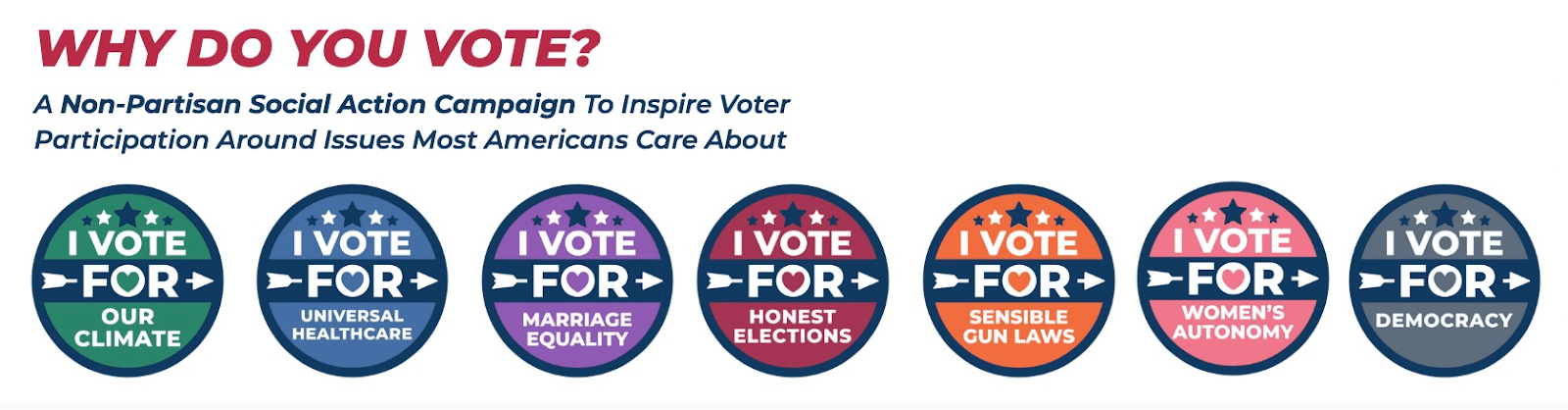 WHY DO YOU VOTE?

A Non-Partisan Social Action Campaign To Inspire Voter Participation Around Issues Most Americans Care About

I VOTE FOR OUR CLIMATE

I VOTE FOR UNIVERSAL HEALTHCARE

I VOTE FOR MARRIAGE EQUALITY

I VOTE FOR HONEST ELECTIONS

I VOTE FOR SENSIBLE GUN LAWS

I VOTE FOR WOMEN'S AUTONOMY

I VOTE FOR DEMOCRACY